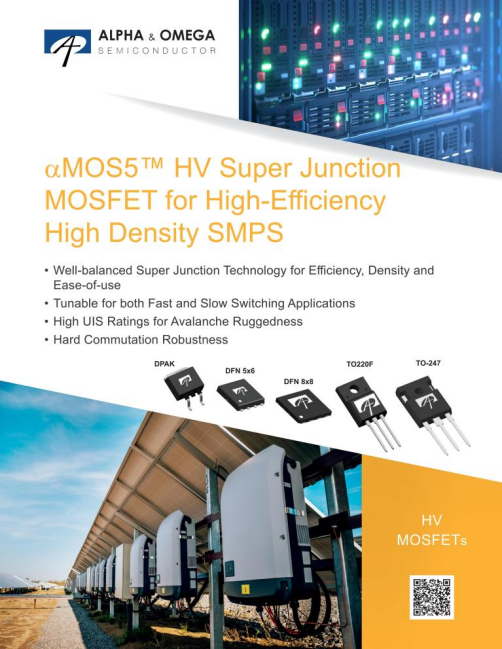 ALPHA & OMEGA
SEMICONDUCTOR

αMOS5™ HV Super Junction MOSFET for High-Efficiency High Density SMPS

• Well-balanced Super Junction Technology for Efficiency, Density and Ease-of-use
• Tunable for both Fast and Slow Switching Applications
• High UIS Ratings for Avalanche Ruggedness
• Hard Commutation Robustness

DPAK
DFN 5x6
DFN 8x8
TO220F
TO-247

HV
MOSFETs